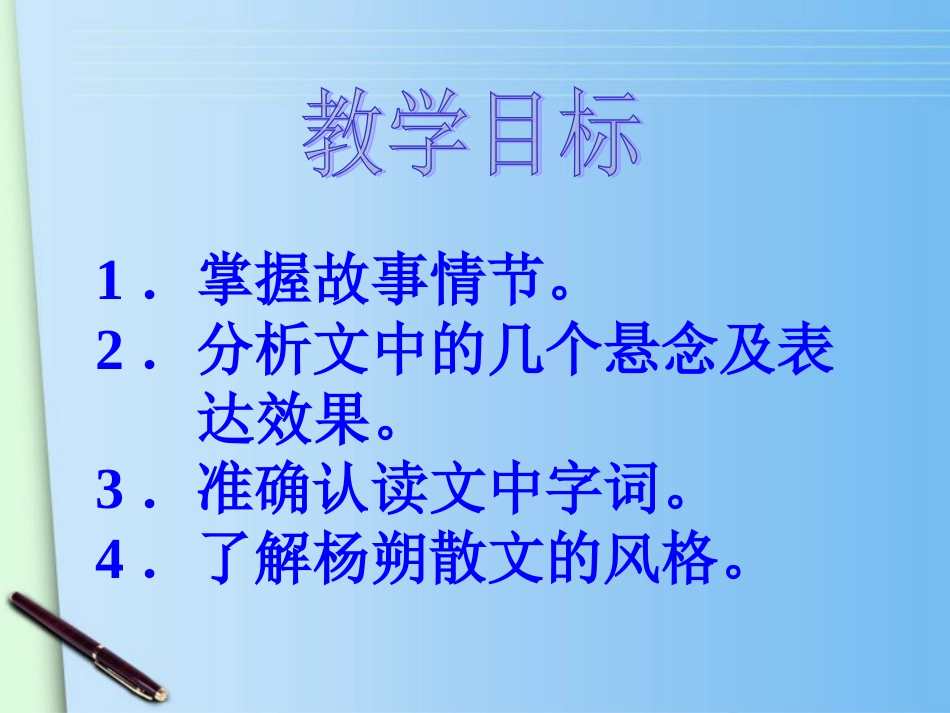 教学目标

1． 掌握故事情节。

2． 分析文中的几个悬念及表达效果。

3． 准确认读文中字词。

4． 了解杨朔散文的风格。